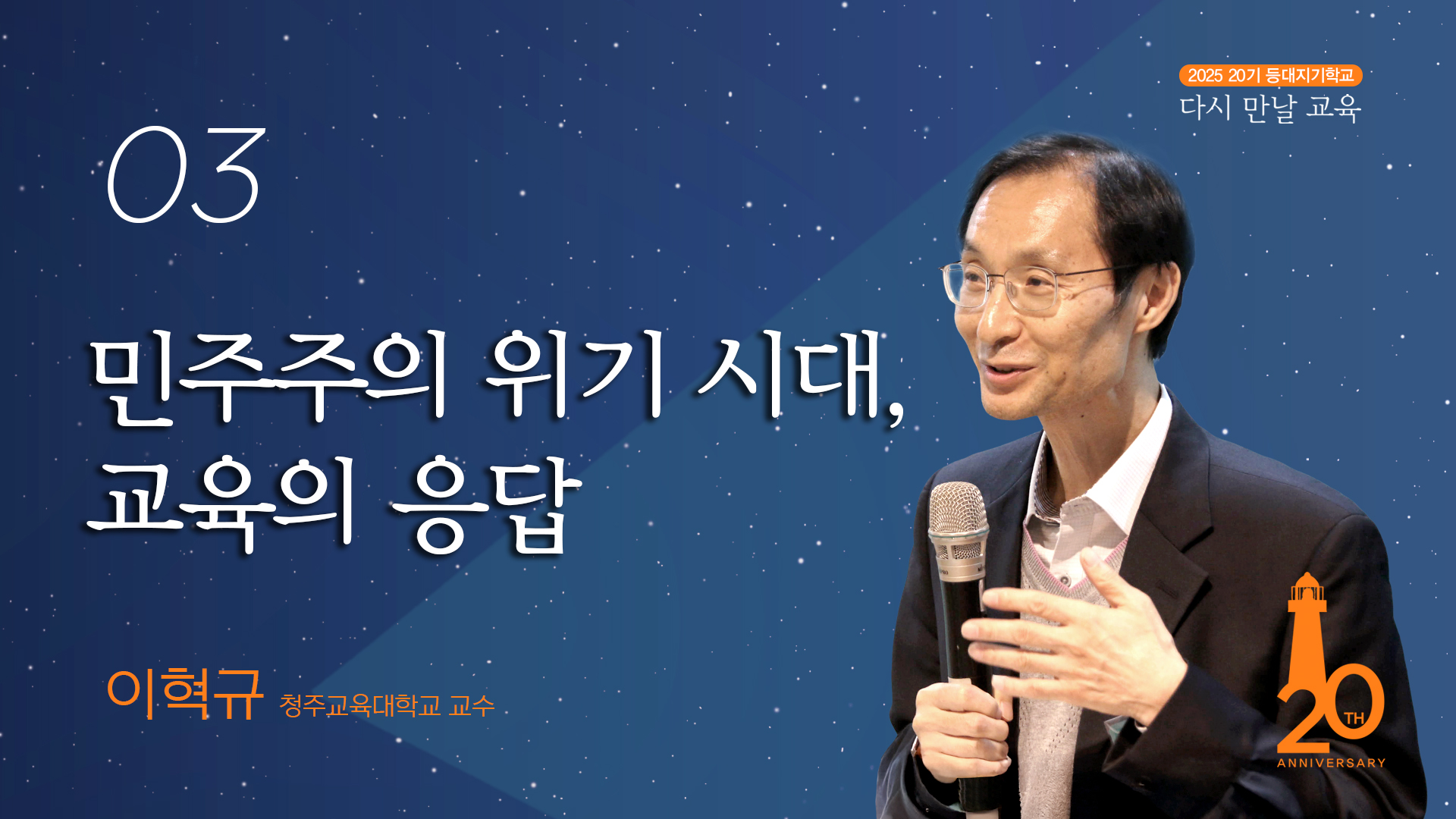 2025 20기 등대지기학교
다시 만날 교육

03

민주주의 위기 시대, 교육의 응답

이혁규 청주교육대학교 교수

20TH
ANNIVERSARY